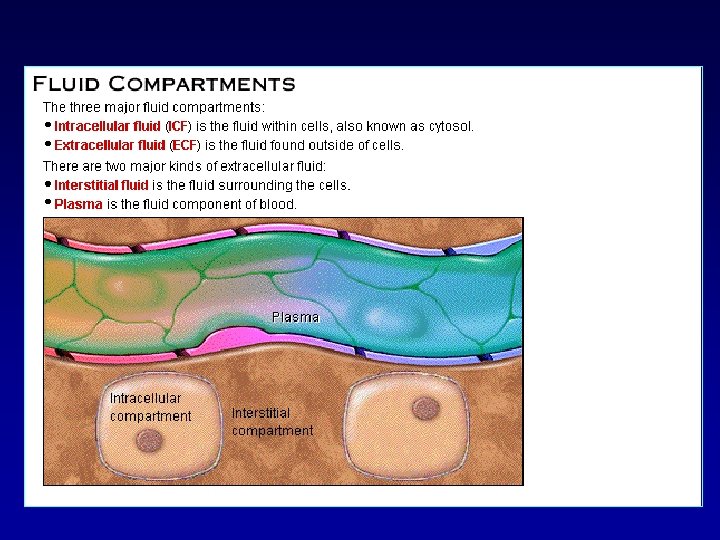 FLUID COMPARTMENTS

The three major fluid compartments:
• Intracellular fluid (ICF) is the fluid within cells, also known as cytosol.
• Extracellular fluid (ECF) is the fluid found outside of cells.

There are two major kinds of extracellular fluid:
• Interstitial fluid is the fluid surrounding the cells.
• Plasma is the fluid component of blood.

Plasma

Intracellular compartment

Interstitial compartment